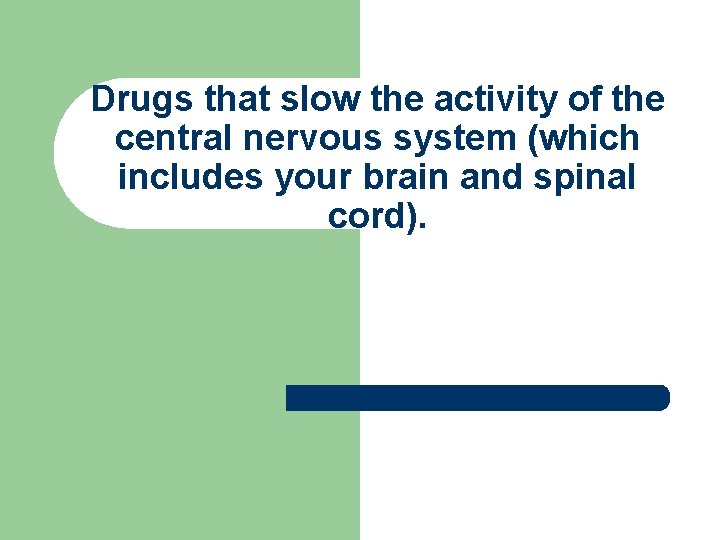 Drugs that slow the activity of the central nervous system (which includes your brain and spinal cord).